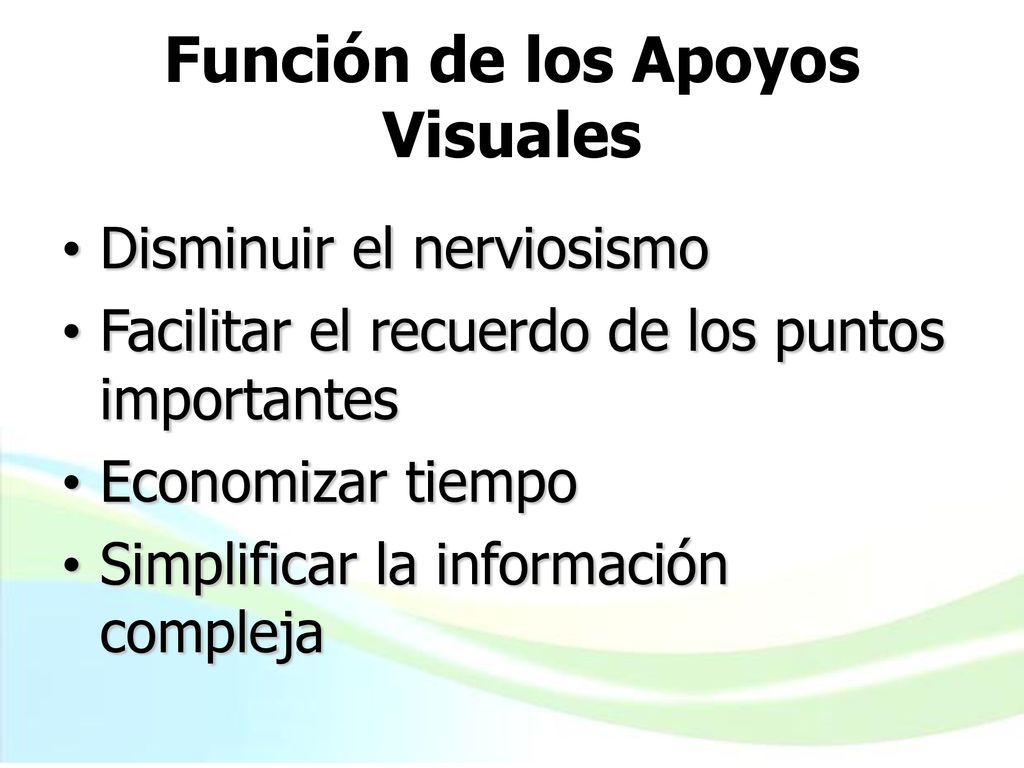 Función de los Apoyos Visuales

• Disminuir el nerviosismo
• Facilitar el recuerdo de los puntos importantes
• Economizar tiempo
• Simplificar la información compleja